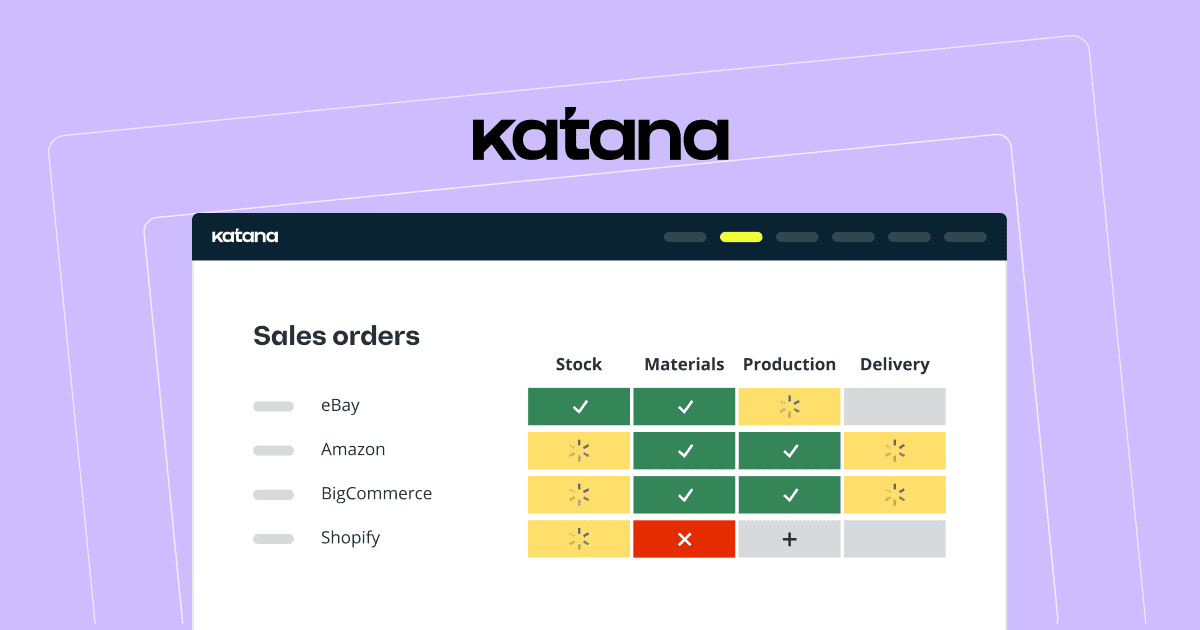 katana

katana

Sales orders

| | Stock | Materials | Production | Delivery |
|---|---|---|---|---|
| eBay | ✓ | ✓ | | |
| Amazon | | ✓ | ✓ | |
| BigCommerce | | ✓ | ✓ | |
| Shopify | | ✕ | + | |